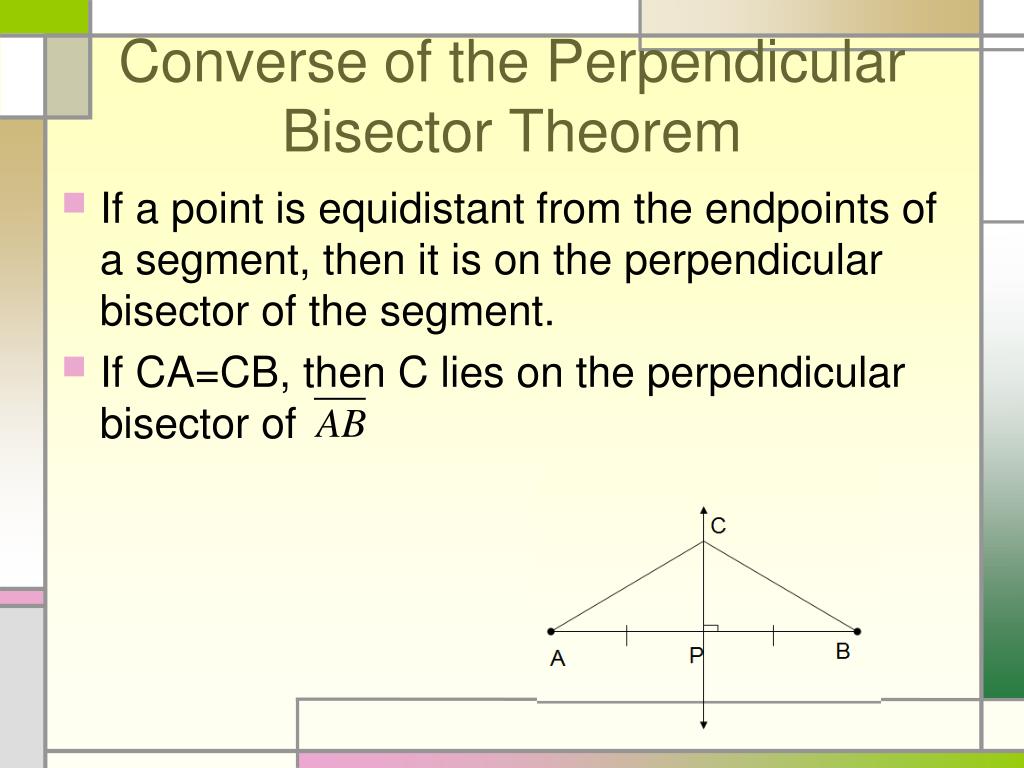 Converse of the Perpendicular Bisector Theorem

If a point is equidistant from the endpoints of a segment, then it is on the perpendicular bisector of the segment.

If CA=CB, then C lies on the perpendicular bisector of $\overline{AB}$

C

A

P

B